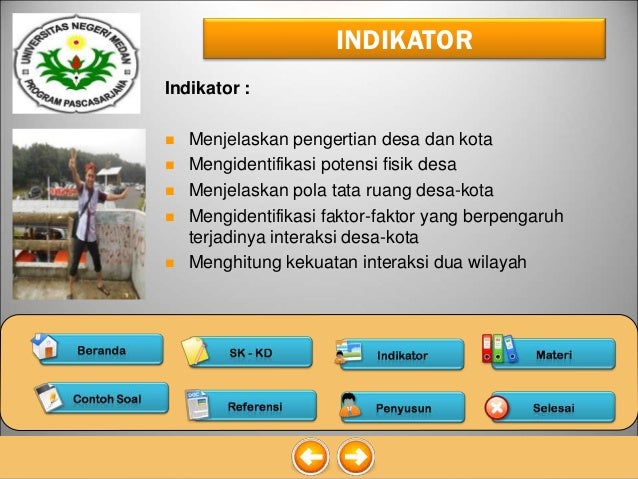 UNIVERSITAS NEGERI MEDAN
PROGRAM PASCASARJANA

INDIKATOR

Indikator :

Menjelaskan pengertian desa dan kota
Mengidentifikasi potensi fisik desa
Menjelaskan pola tata ruang desa-kota
Mengidentifikasi faktor-faktor yang berpengaruh terjadinya interaksi desa-kota
Menghitung kekuatan interaksi dua wilayah

Beranda
SK - KD
Indikator
Materi
Contoh Soal
Referensi
Penyusun
Selesai